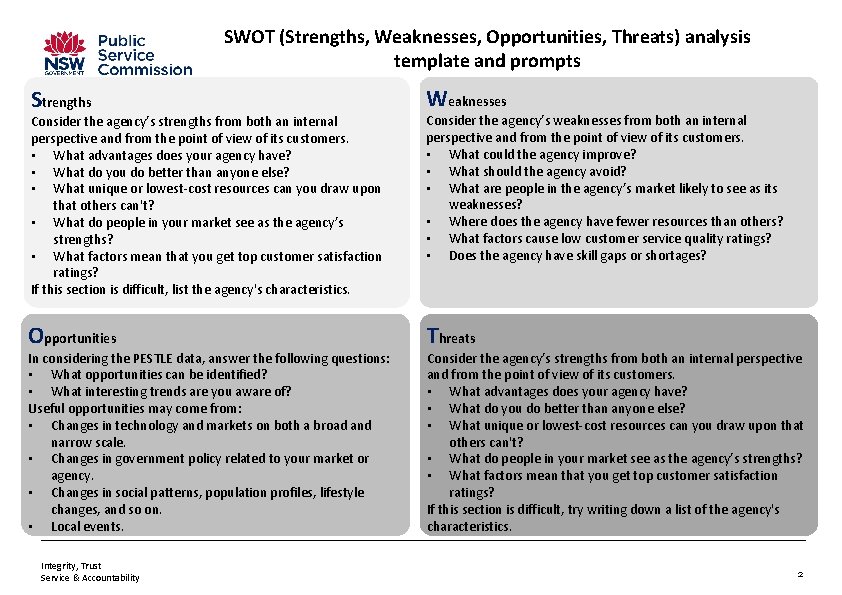 NSW GOVERNMENT
Public Service Commission

SWOT (Strengths, Weaknesses, Opportunities, Threats) analysis template and prompts

Strengths
Consider the agency's strengths from both an internal perspective and from the point of view of its customers.
▪ What advantages does your agency have?
▪ What do you do better than anyone else?
▪ What unique or lowest-cost resources can you draw upon that others can't?
▪ What do people in your market see as the agency's strengths?
▪ What factors mean that you get top customer satisfaction ratings?
If this section is difficult, list the agency's characteristics.

Weaknesses
Consider the agency's weaknesses from both an internal perspective and from the point of view of its customers.
▪ What could the agency improve?
▪ What should the agency avoid?
▪ What are people in the agency's market likely to see as its weaknesses?
▪ Where does the agency have fewer resources than others?
▪ What factors cause low customer service quality ratings?
▪ Does the agency have skill gaps or shortages?

Opportunities
In considering the PESTLE data, answer the following questions:
▪ What opportunities can be identified?
▪ What interesting trends are you aware of?
Useful opportunities may come from:
▪ Changes in technology and markets on both a broad and narrow scale.
▪ Changes in government policy related to your market or agency.
▪ Changes in social patterns, population profiles, lifestyle changes, and so on.
▪ Local events.

Threats
Consider the agency's strengths from both an internal perspective and from the point of view of its customers.
▪ What advantages does your agency have?
▪ What do you do better than anyone else?
▪ What unique or lowest-cost resources can you draw upon that others can't?
▪ What do people in your market see as the agency's strengths?
▪ What factors mean that you get top customer satisfaction ratings?
If this section is difficult, try writing down a list of the agency's characteristics.

Integrity, Trust
Service & Accountability

2